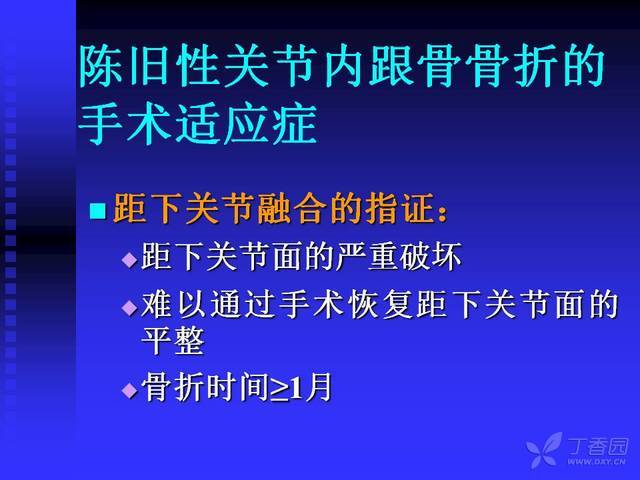 陈旧性关节内跟骨骨折的手术适应症

距下关节融合的指证：

距下关节面的严重破坏

难以通过手术恢复距下关节面的平整

骨折时间≥1月

丁香园
WWW.DXY.CN